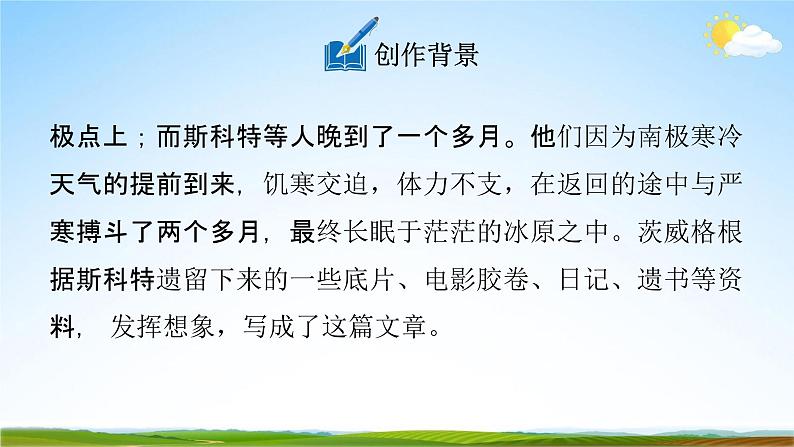 创作背景

极点上；而斯科特等人晚到了一个多月。他们因为南极寒冷天气的提前到来，饥寒交迫，体力不支，在返回的途中与严寒搏斗了两个多月，最终长眠于茫茫的冰原之中。茨威格根据斯科特遗留下来的一些底片、电影胶卷、日记、遗书等资料， 发挥想象，写成了这篇文章。